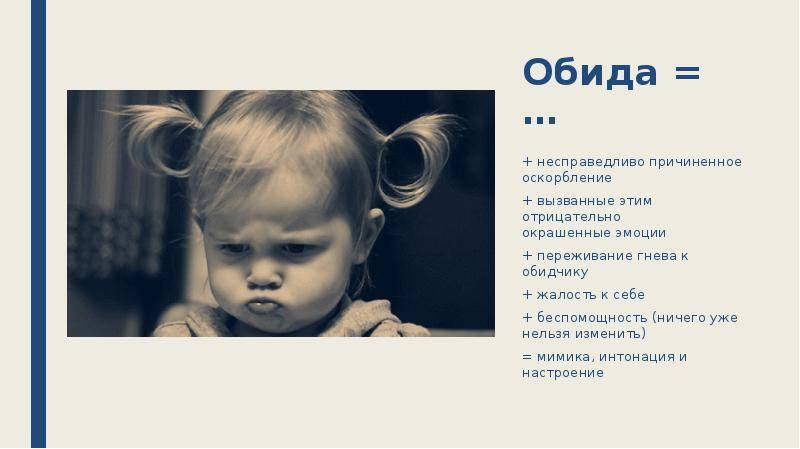 Обида = …

+ несправедливо причиненное оскорбление

+ вызванные этим отрицательно окрашенные эмоции

+ переживание гнева к обидчику

+ жалость к себе

+ беспомощность (ничего уже нельзя изменить)

= мимика, интонация и настроение